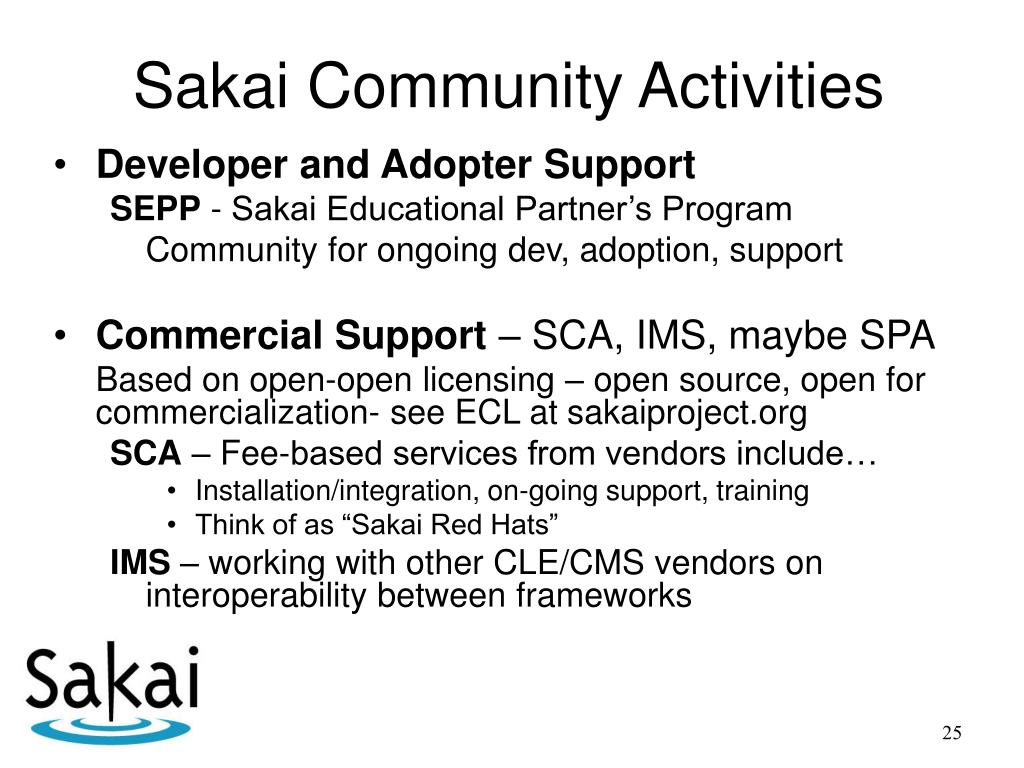 Sakai Community Activities

• Developer and Adopter Support

SEPP - Sakai Educational Partner's Program

Community for ongoing dev, adoption, support

• Commercial Support – SCA, IMS, maybe SPA

Based on open-open licensing – open source, open for commercialization- see ECL at sakaiproject.org

SCA – Fee-based services from vendors include…

• Installation/integration, on-going support, training
• Think of as "Sakai Red Hats"

IMS – working with other CLE/CMS vendors on interoperability between frameworks

Sakai

25